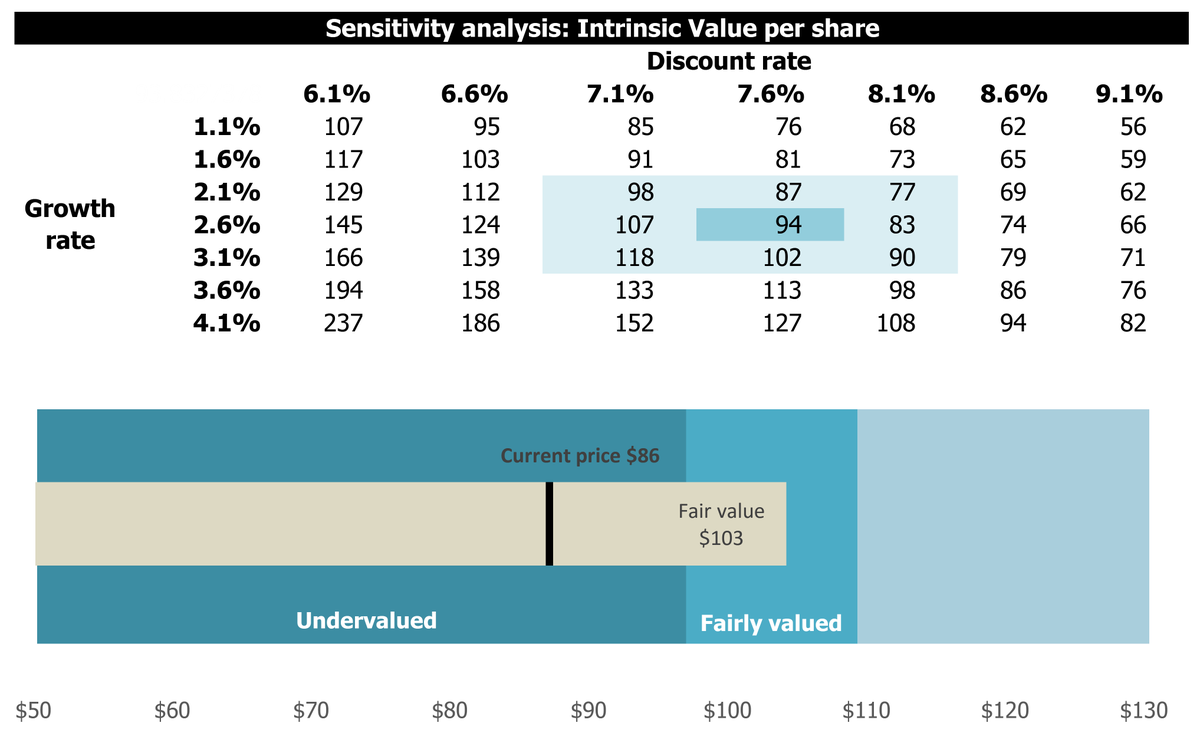 Sensitivity analysis: Intrinsic Value per share

Discount rate

| Growth rate | 6.1% | 6.6% | 7.1% | 7.6% | 8.1% | 8.6% | 9.1% |
|---|---|---|---|---|---|---|---|
| 1.1% | 107 | 95 | 85 | 76 | 68 | 62 | 56 |
| 1.6% | 117 | 103 | 91 | 81 | 73 | 65 | 59 |
| 2.1% | 129 | 112 | 98 | 87 | 77 | 69 | 62 |
| 2.6% | 145 | 124 | 107 | 94 | 83 | 74 | 66 |
| 3.1% | 166 | 139 | 118 | 102 | 90 | 79 | 71 |
| 3.6% | 194 | 158 | 133 | 113 | 98 | 86 | 76 |
| 4.1% | 237 | 186 | 152 | 127 | 108 | 94 | 82 |

Current price $86

Fair value $103

Undervalued

Fairly valued

$50 $60 $70 $80 $90 $100 $110 $120 $130